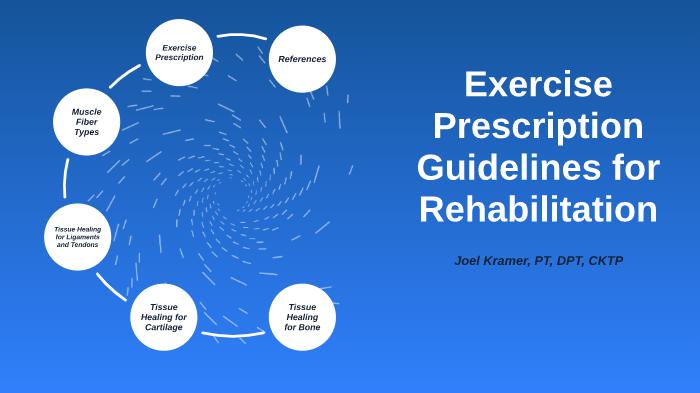 Exercise Prescription

References

Muscle Fiber Types

Tissue Healing for Ligaments and Tendons

Tissue Healing for Cartilage

Tissue Healing for Bone

Exercise Prescription Guidelines for Rehabilitation

Joel Kramer, PT, DPT, CKTP